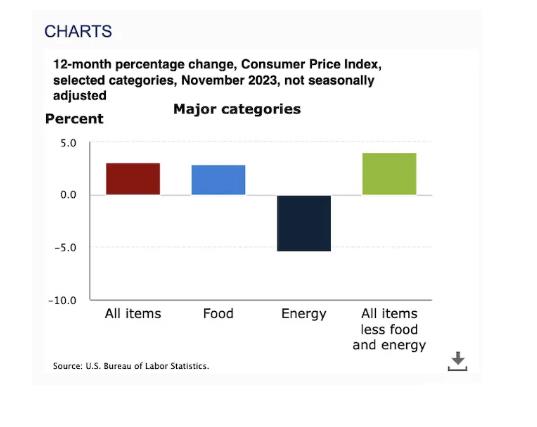 CHARTS

12-month percentage change, Consumer Price Index, selected categories, November 2023, not seasonally adjusted

Major categories

Percent

5.0
0.0
-5.0
-10.0

All items
Food
Energy
All items less food and energy

Source: U.S. Bureau of Labor Statistics.